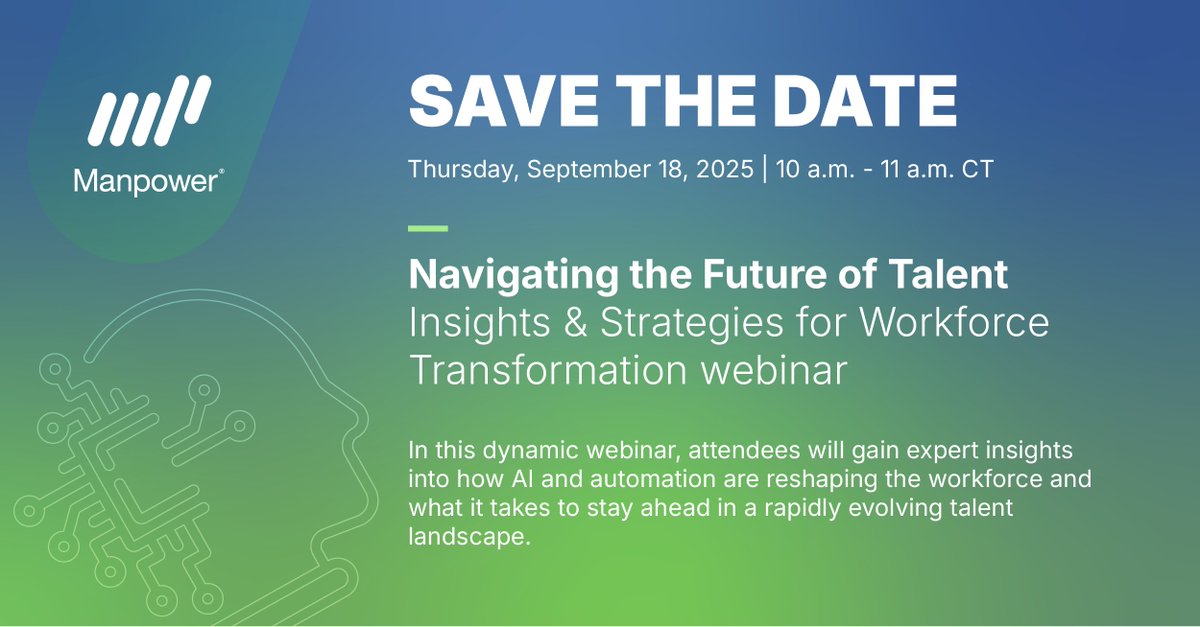 Manpower®

SAVE THE DATE

Thursday, September 18, 2025 | 10 a.m. - 11 a.m. CT

Navigating the Future of Talent
Insights & Strategies for Workforce Transformation webinar

In this dynamic webinar, attendees will gain expert insights into how AI and automation are reshaping the workforce and what it takes to stay ahead in a rapidly evolving talent landscape.